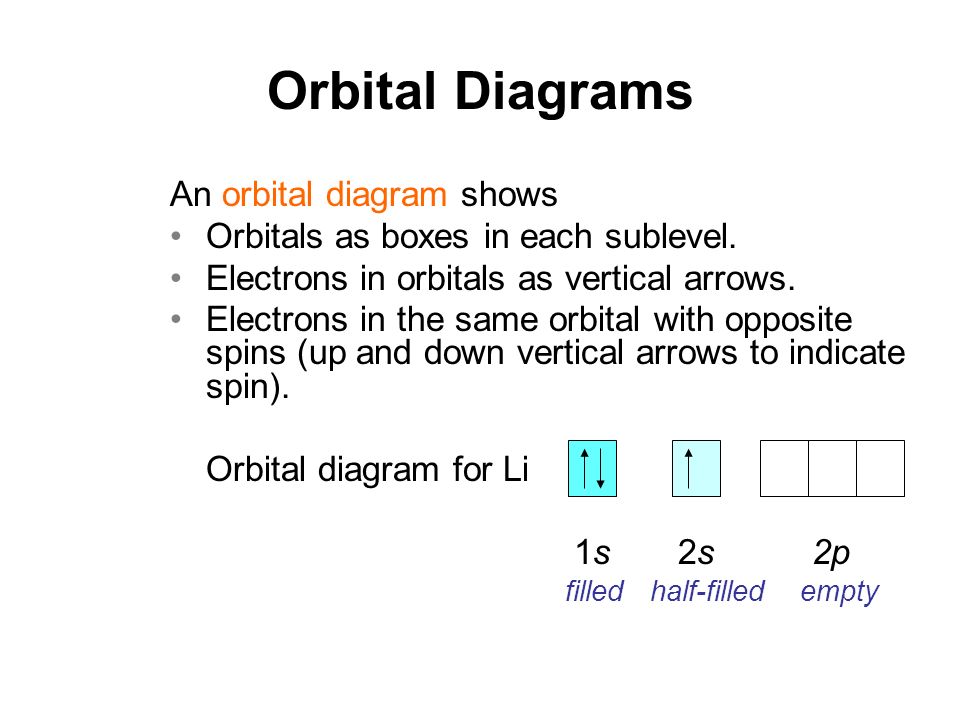 Orbital Diagrams

An orbital diagram shows
• Orbitals as boxes in each sublevel.
• Electrons in orbitals as vertical arrows.
• Electrons in the same orbital with opposite spins (up and down vertical arrows to indicate spin).

Orbital diagram for Li

1s 2s 2p
filled half-filled empty